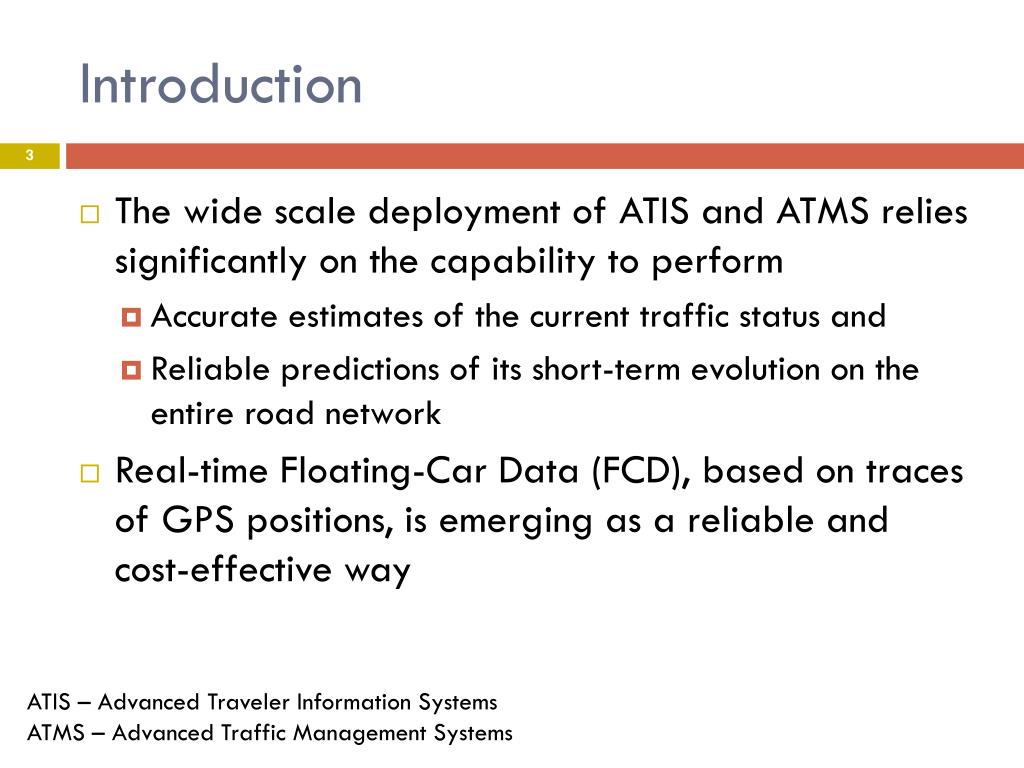 Introduction

3

The wide scale deployment of ATIS and ATMS relies significantly on the capability to perform

Accurate estimates of the current traffic status and

Reliable predictions of its short-term evolution on the entire road network

Real-time Floating-Car Data (FCD), based on traces of GPS positions, is emerging as a reliable and cost-effective way

ATIS – Advanced Traveler Information Systems
ATMS – Advanced Traffic Management Systems